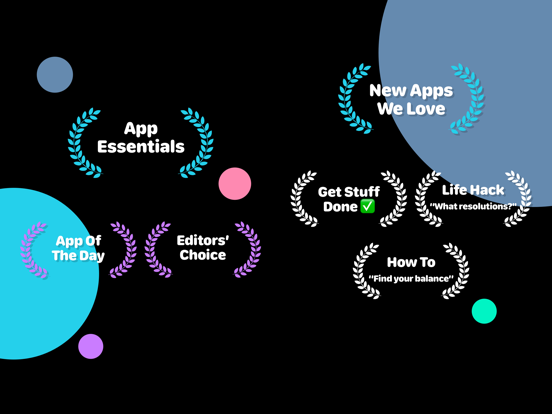 App Essentials

App Of The Day

Editors' Choice

New Apps We Love

Get Stuff Done ✅

Life Hack "What resolutions?"

How To "Find your balance"